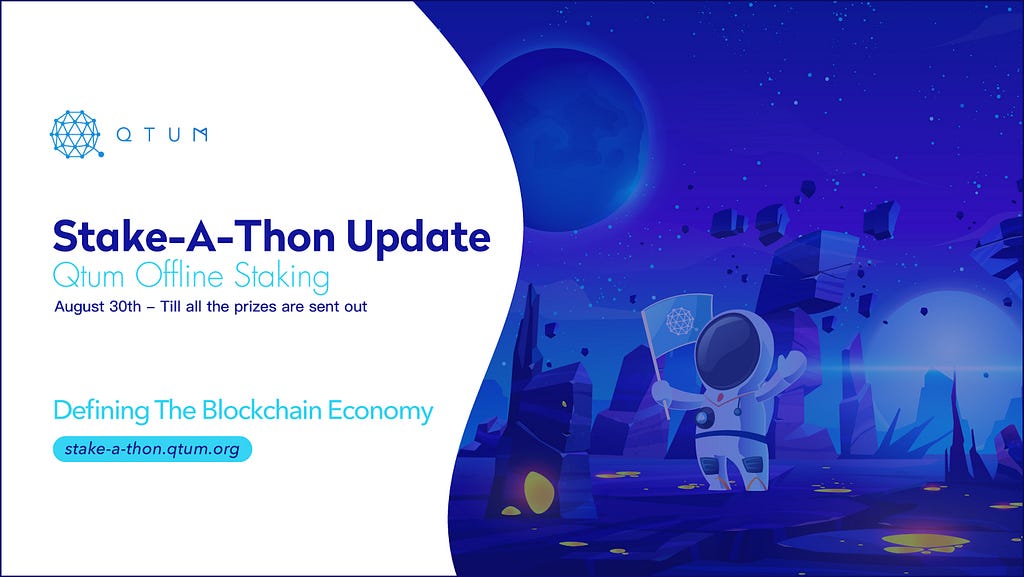 QTUM

Stake-A-Thon Update
Qtum Offline Staking
August 30th – Till all the prizes are sent out

Defining The Blockchain Economy
stake-a-thon.qtum.org